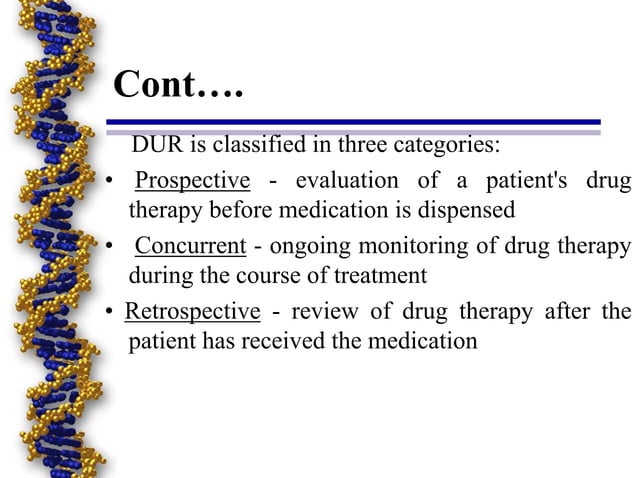 Cont….

DUR is classified in three categories:

• Prospective - evaluation of a patient's drug therapy before medication is dispensed

• Concurrent - ongoing monitoring of drug therapy during the course of treatment

• Retrospective - review of drug therapy after the patient has received the medication